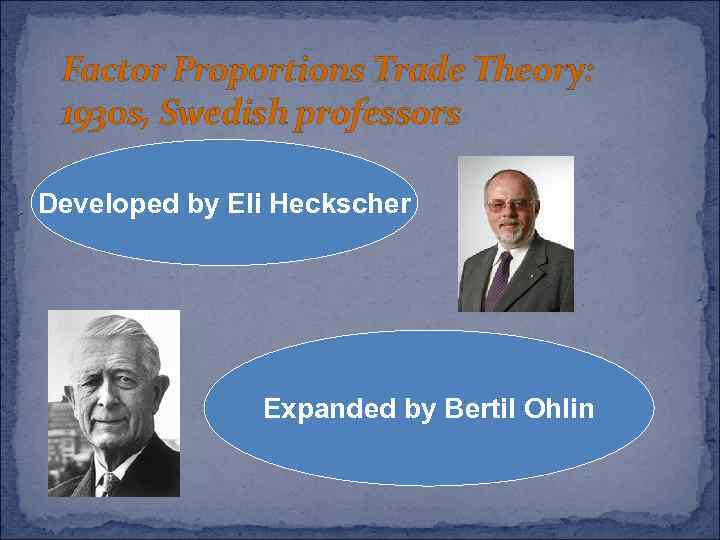 Factor Proportions Trade Theory: 1930s, Swedish professors

Developed by Eli Heckscher

Expanded by Bertil Ohlin